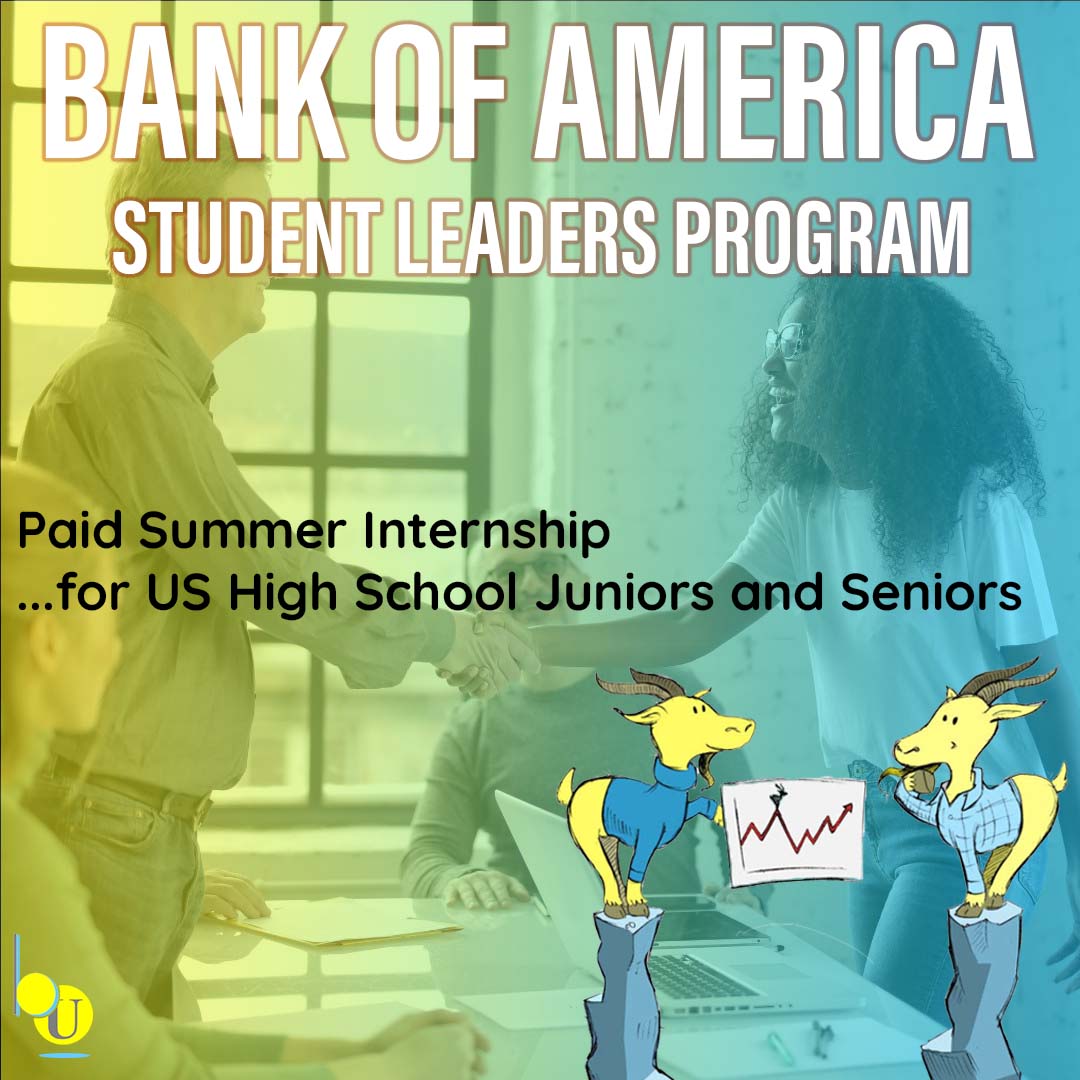 BANK OF AMERICA
STUDENT LEADERS PROGRAM

Paid Summer Internship
...for US High School Juniors and Seniors

U